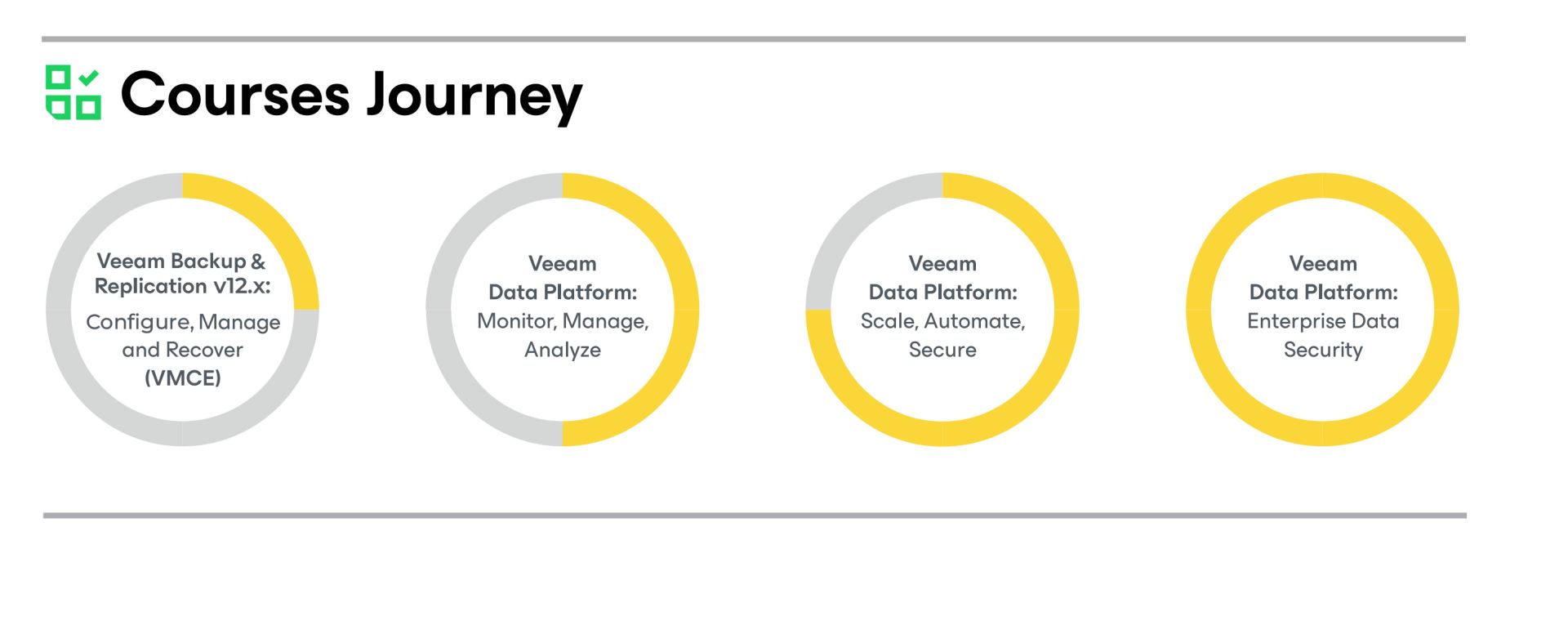 Courses Journey

Veeam Backup & Replication v12.x: Configure, Manage and Recover (VMCE)

Veeam Data Platform: Monitor, Manage, Analyze

Veeam Data Platform: Scale, Automate, Secure

Veeam Data Platform: Enterprise Data Security